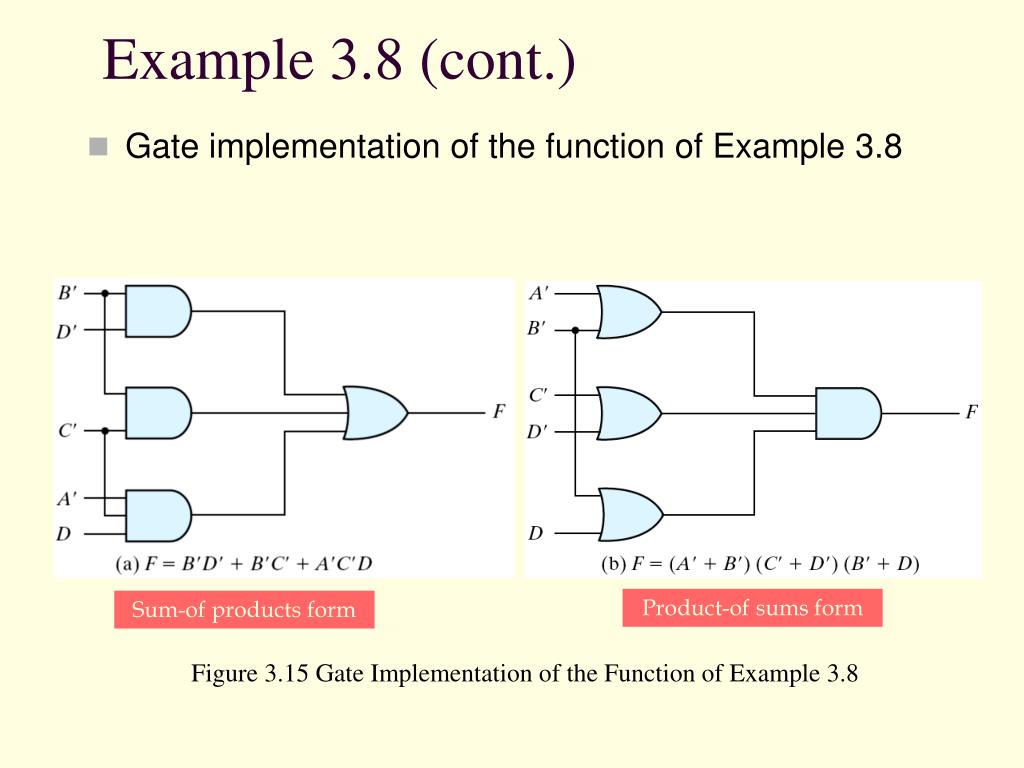 Example 3.8 (cont.)

Gate implementation of the function of Example 3.8

$B'$
$D'$
$C'$
$A'$
$D$
$F$
(a) $F = B'D' + B'C' + A'C'D$

$A'$
$B'$
$C'$
$D'$
$D$
$F$
(b) $F = (A' + B')(C' + D')(B' + D)$

Sum-of products form

Product-of sums form

Figure 3.15 Gate Implementation of the Function of Example 3.8